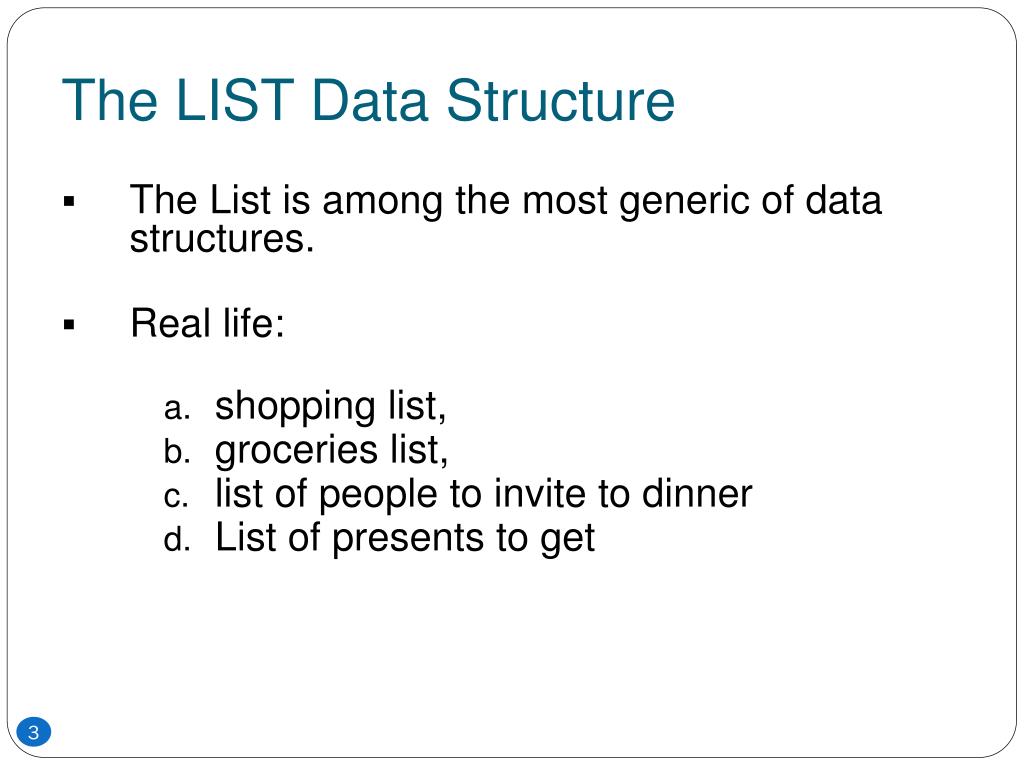 The LIST Data Structure

▪ The List is among the most generic of data structures.

▪ Real life:

a. shopping list,
b. groceries list,
c. list of people to invite to dinner
d. List of presents to get

3